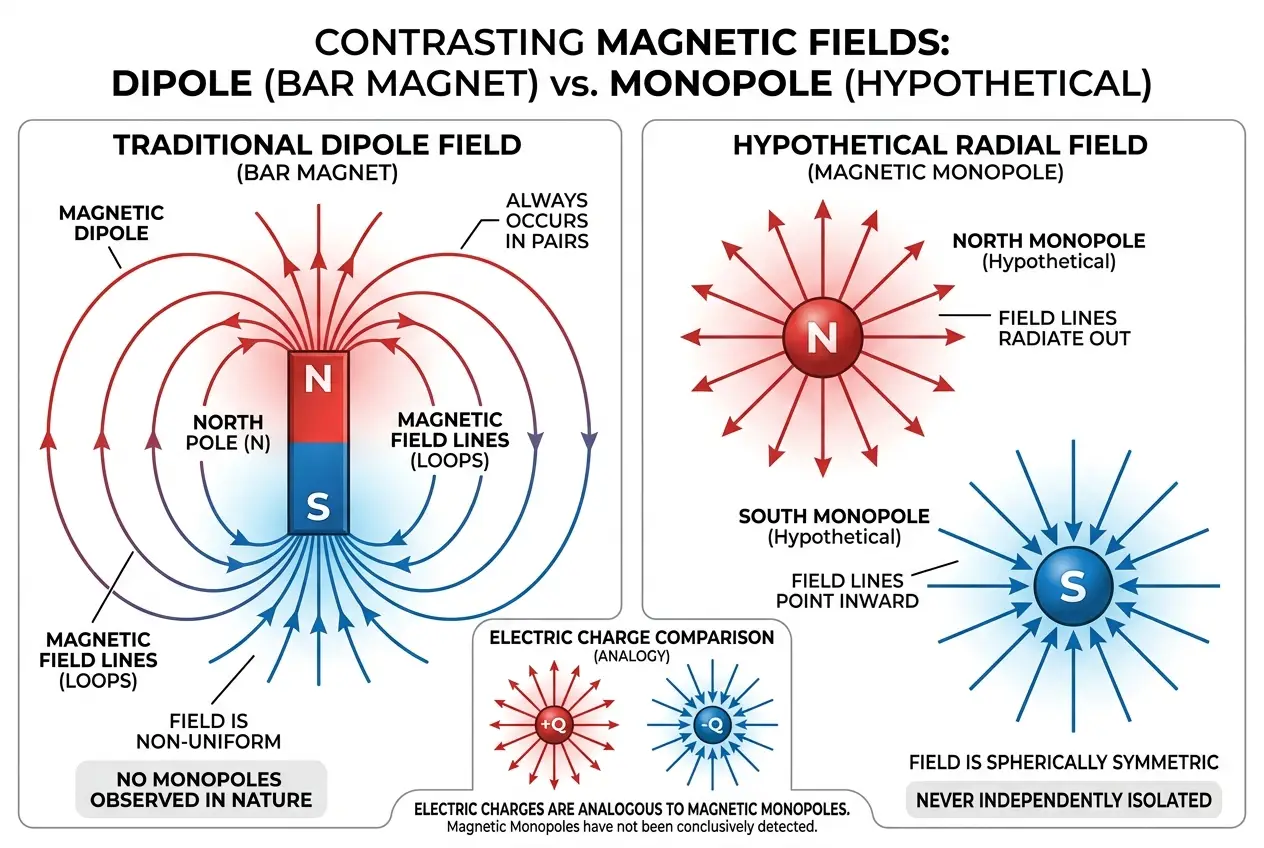 CONTRASTING MAGNETIC FIELDS:
DIPOLE (BAR MAGNET) vs. MONOPOLE (HYPOTHETICAL)

TRADITIONAL DIPOLE FIELD
(BAR MAGNET)

MAGNETIC DIPOLE

ALWAYS OCCURS IN PAIRS

N

S

NORTH POLE (N)

MAGNETIC FIELD LINES (LOOPS)

MAGNETIC FIELD LINES (LOOPS)

FIELD IS NON-UNIFORM

NO MONOPOLES OBSERVED IN NATURE

HYPOTHETICAL RADIAL FIELD
(MAGNETIC MONOPOLE)

NORTH MONOPOLE
(Hypothetical)

N

FIELD LINES RADIATE OUT

SOUTH MONOPOLE
(Hypothetical)

FIELD LINES POINT INWARD

S

FIELD IS SPHERICALLY SYMMETRIC

NEVER INDEPENDENTLY ISOLATED

ELECTRIC CHARGE COMPARISON
(ANALOGY)

+Q

-Q

ELECTRIC CHARGES ARE ANALOGOUS TO MAGNETIC MONOPOLES.
Magnetic Monopoles have not been conclusively detected.